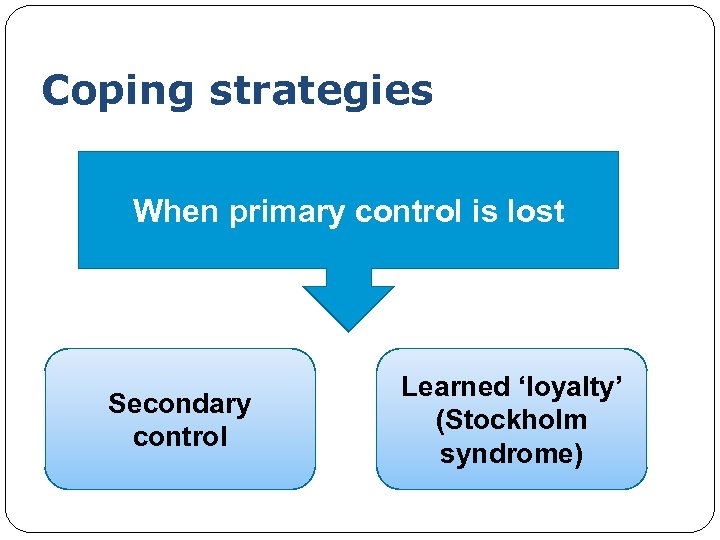 Coping strategies

When primary control is lost

Secondary control

Learned ‘loyalty’ (Stockholm syndrome)